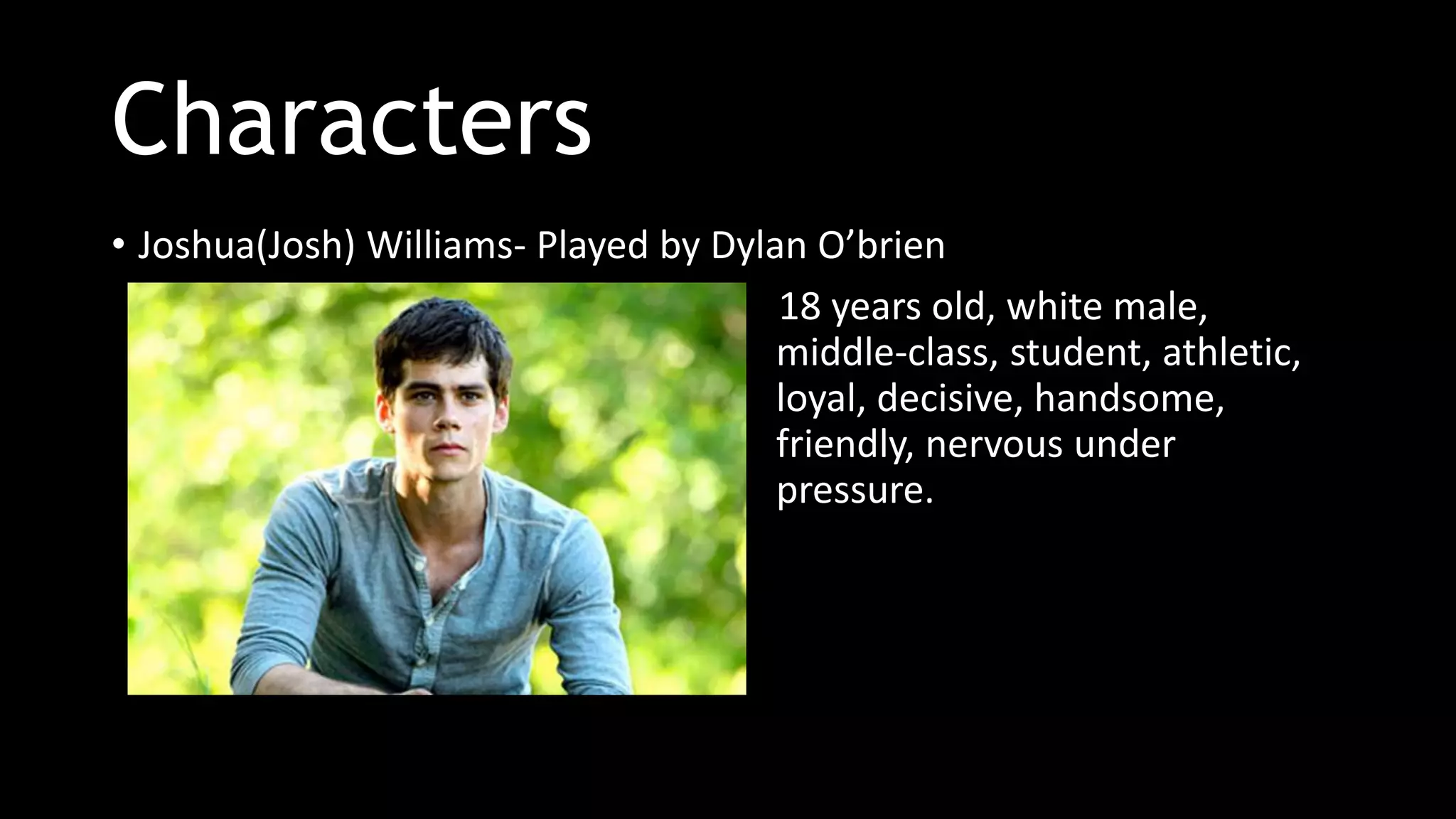 Characters

• Joshua(Josh) Williams- Played by Dylan O’brien

18 years old, white male, middle-class, student, athletic, loyal, decisive, handsome, friendly, nervous under pressure.